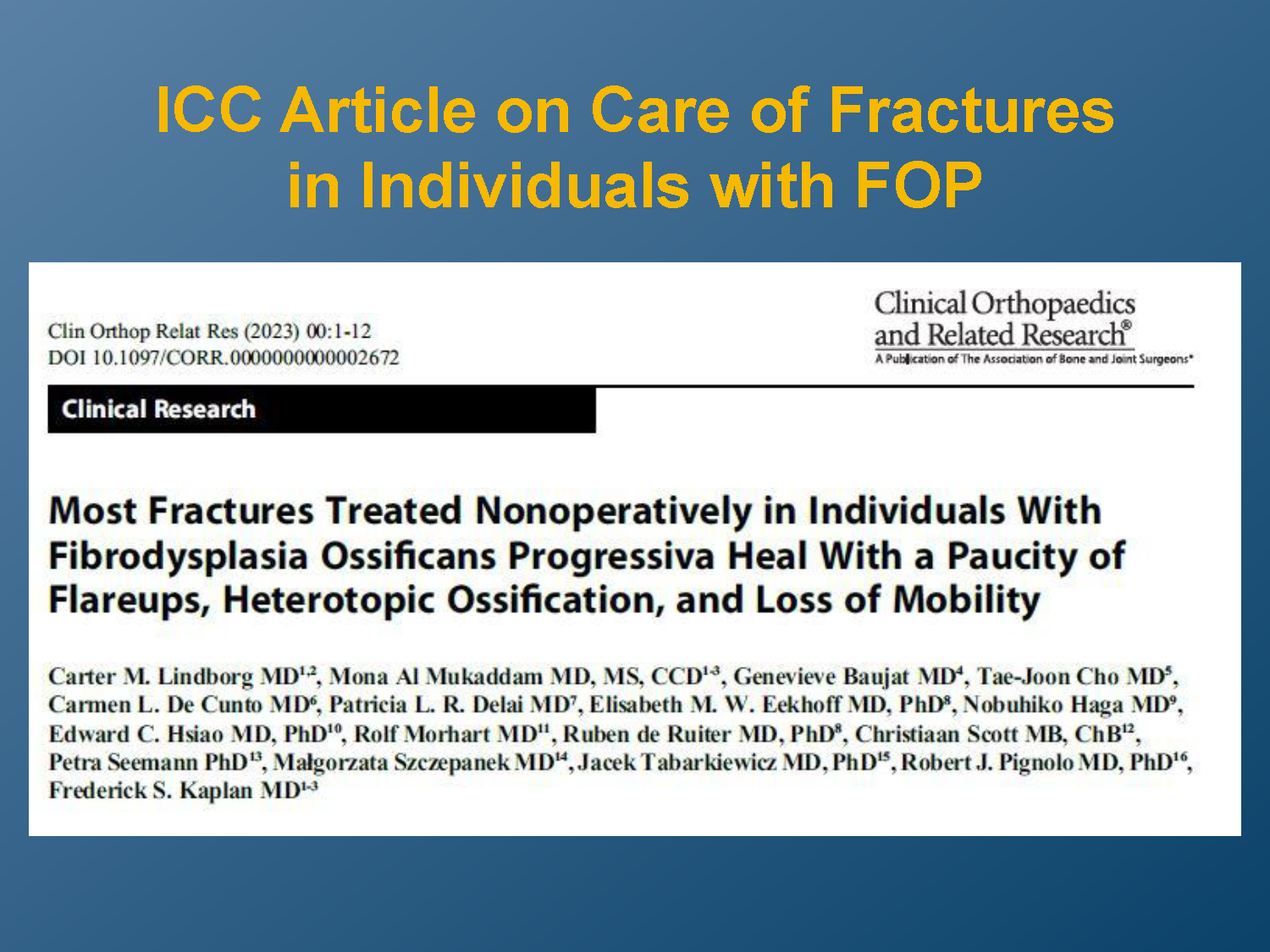 ICC Article on Care of Fractures in Individuals with FOP

Clin Orthop Relat Res (2023) 00:1-12
DOI 10.1097/CORR.0000000000002672

Clinical Orthopaedics and Related Research®
A Publication of The Association of Bone and Joint Surgeons®

Clinical Research

Most Fractures Treated Nonoperatively in Individuals With Fibrodysplasia Ossificans Progressiva Heal With a Paucity of Flareups, Heterotopic Ossification, and Loss of Mobility

Carter M. Lindborg MD$^{1,2}$, Mona Al Mukaddam MD, MS, CCD$^{1-3}$, Genevieve Baujat MD$^{4}$, Tae-Joon Cho MD$^{5}$, Carmen L. De Cunto MD$^{6}$, Patricia L. R. Delai MD$^{7}$, Elisabeth M. W. Eekhoff MD, PhD$^{8}$, Nobuhiko Haga MD$^{9}$, Edward C. Hsiao MD, PhD$^{10}$, Rolf Morhart MD$^{11}$, Ruben de Ruiter MD, PhD$^{8}$, Christiaan Scott MB, ChB$^{12}$, Petra Seemann PhD$^{13}$, Małgorzata Szczepanek MD$^{14}$, Jacek Tabarkiewicz MD, PhD$^{15}$, Robert J. Pignolo MD, PhD$^{16}$, Frederick S. Kaplan MD$^{1-3}$